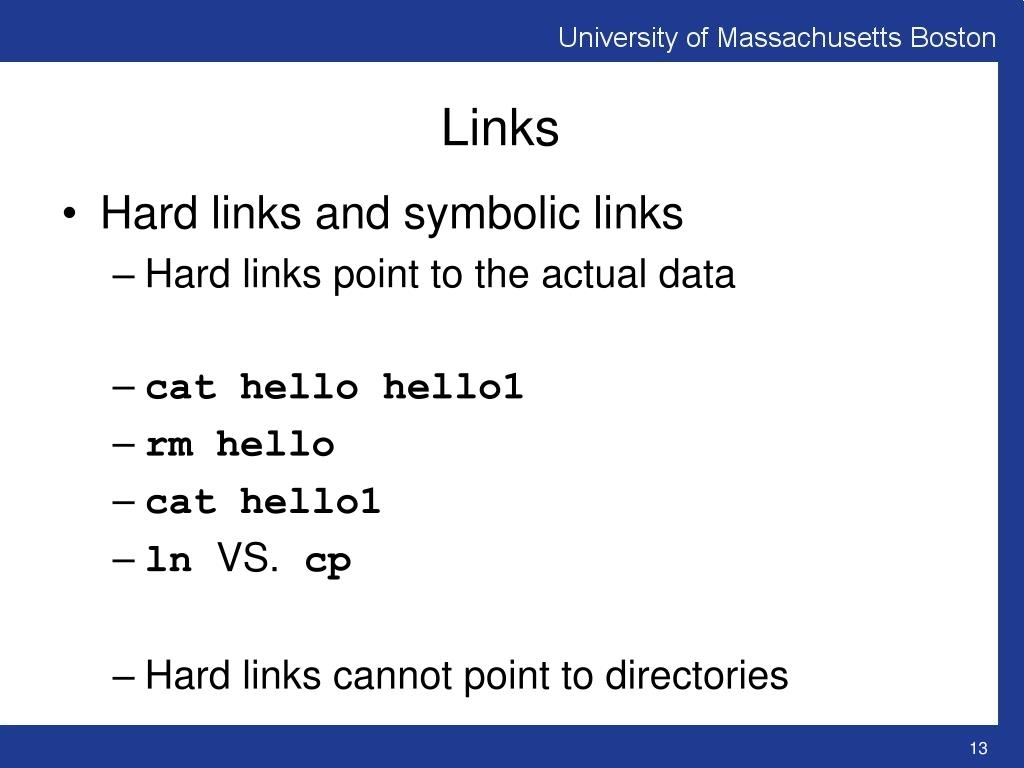 University of Massachusetts Boston

Links

• Hard links and symbolic links
– Hard links point to the actual data

– cat hello hello1
– rm hello
– cat hello1
– ln VS. cp

– Hard links cannot point to directories

13